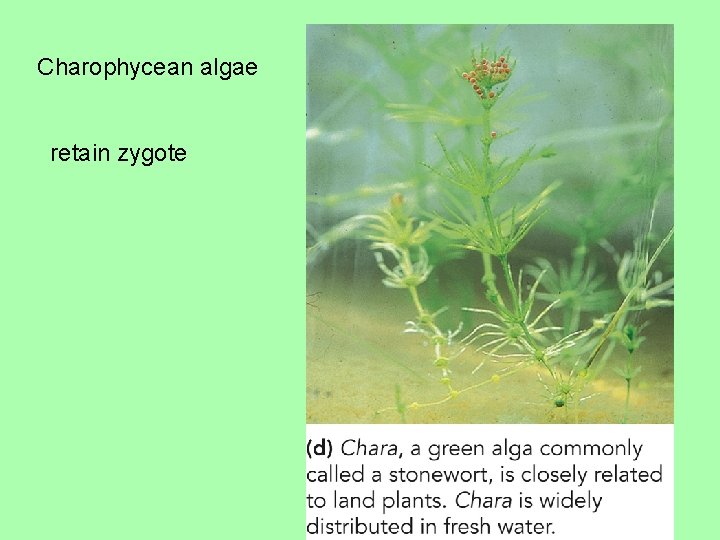 Charophycean algae

retain zygote

(d) Chara, a green alga commonly called a stonewort, is closely related to land plants. Chara is widely distributed in fresh water.